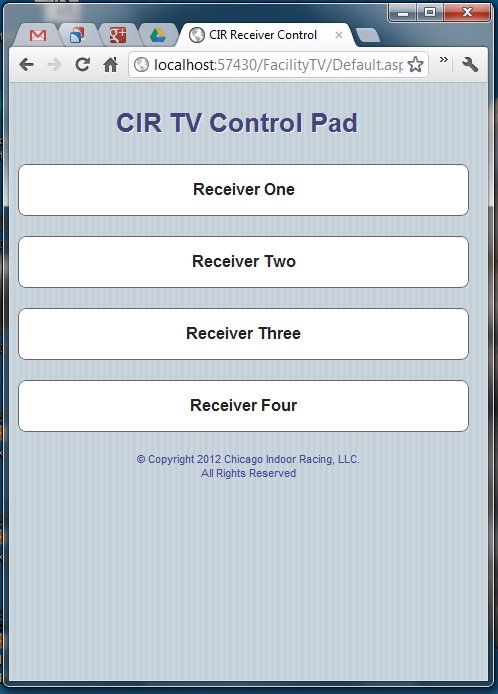 CIR Receiver Control

localhost:57430/FacilityTV/Default.asp

CIR TV Control Pad

Receiver One

Receiver Two

Receiver Three

Receiver Four

© Copyright 2012 Chicago Indoor Racing, LLC.
All Rights Reserved